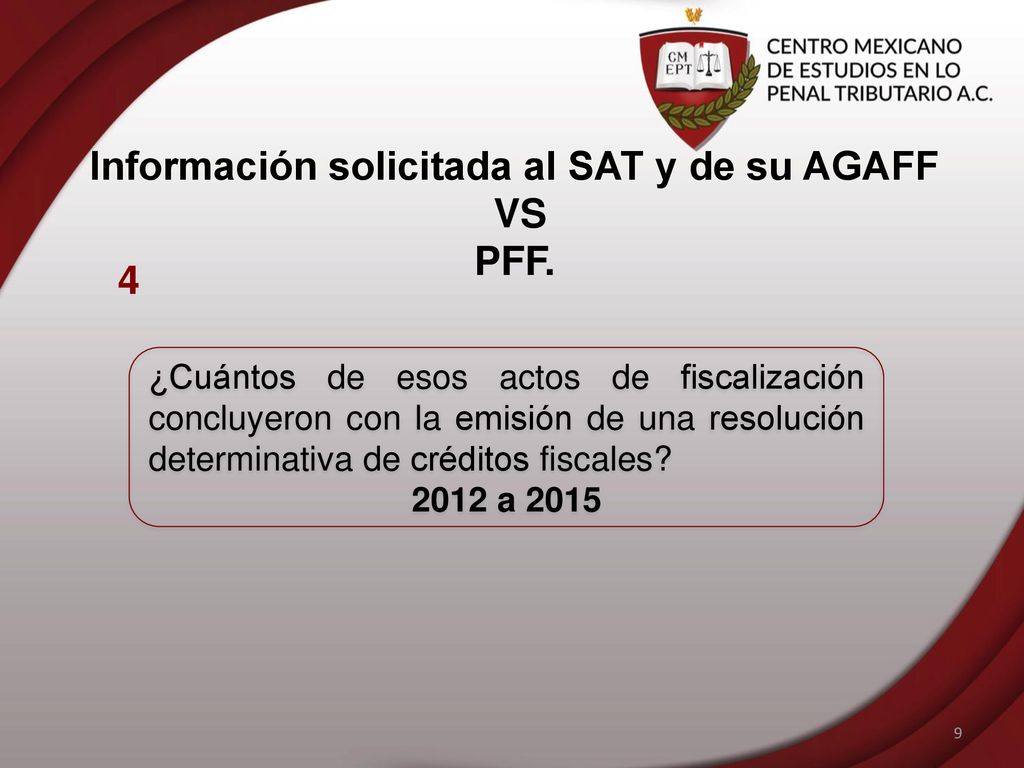 CM EPT

CENTRO MEXICANO DE ESTUDIOS EN LO PENAL TRIBUTARIO A.C.

Información solicitada al SAT y de su AGAFF
VS
PFF.

4

¿Cuántos de esos actos de fiscalización concluyeron con la emisión de una resolución determinativa de créditos fiscales?
2012 a 2015

9